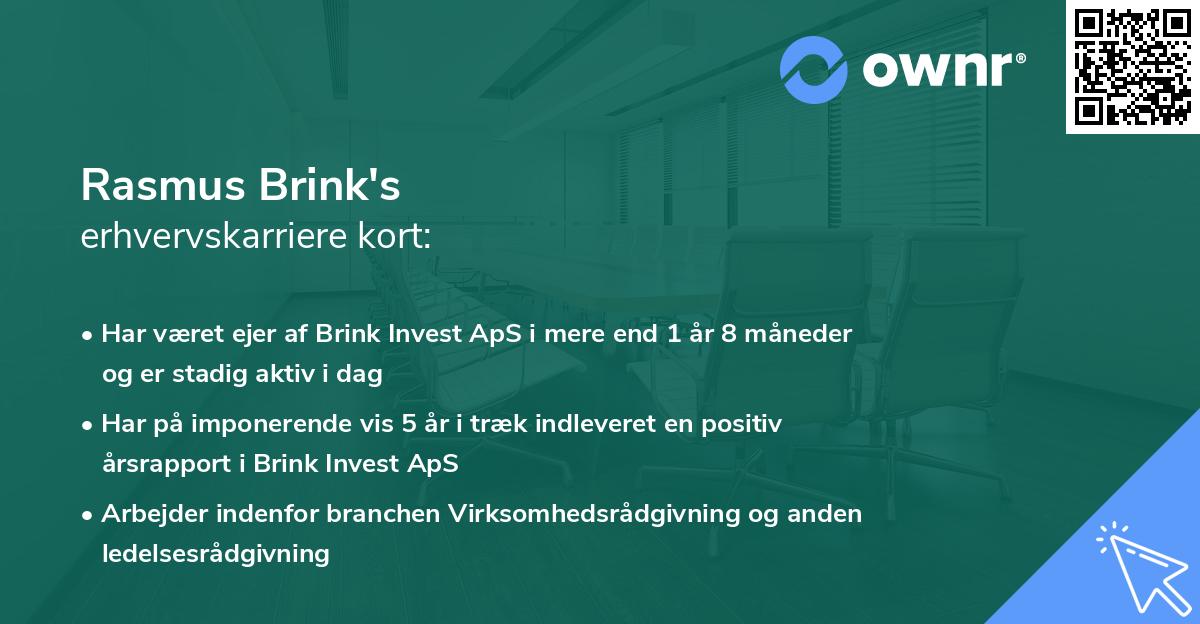 ownr®

Rasmus Brink's
erhvervskarriere kort:

• Har været ejer af Brink Invest ApS i mere end 1 år 8 måneder og er stadig aktiv i dag

• Har på imponerende vis 5 år i træk indleveret en positiv årsrapport i Brink Invest ApS

• Arbejder indenfor branchen Virksomhedsrådgivning og anden ledelsesrådgivning